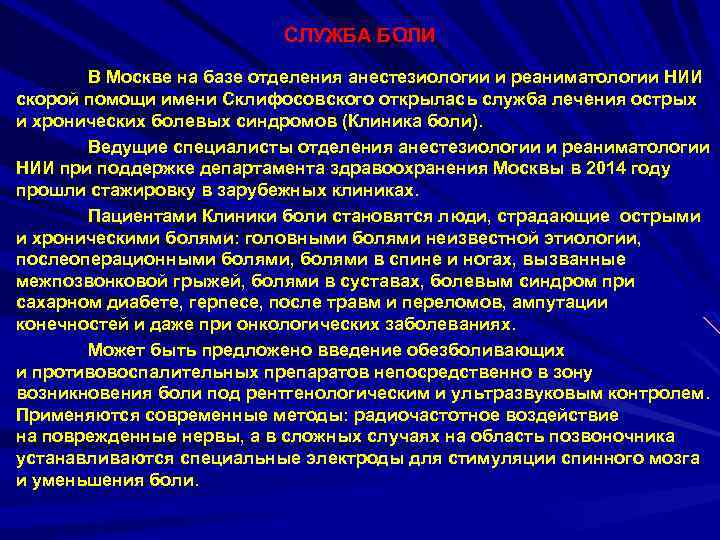 СЛУЖБА БОЛИ

В Москве на базе отделения анестезиологии и реаниматологии НИИ скорой помощи имени Склифосовского открылась служба лечения острых и хронических болевых синдромов (Клиника боли).

Ведущие специалисты отделения анестезиологии и реаниматологии НИИ при поддержке департамента здравоохранения Москвы в 2014 году прошли стажировку в зарубежных клиниках.

Пациентами Клиники боли становятся люди, страдающие острыми и хроническими болями: головными болями неизвестной этиологии, послеоперационными болями, болями в спине и ногах, вызванные межпозвонковой грыжей, болями в суставах, болевым синдром при сахарном диабете, герпесе, после травм и переломов, ампутации конечностей и даже при онкологических заболеваниях.

Может быть предложено введение обезболивающих и противовоспалительных препаратов непосредственно в зону возникновения боли под рентгенологическим и ультразвуковым контролем. Применяются современные методы: радиочастотное воздействие на поврежденные нервы, а в сложных случаях на область позвоночника устанавливаются специальные электроды для стимуляции спинного мозга и уменьшения боли.